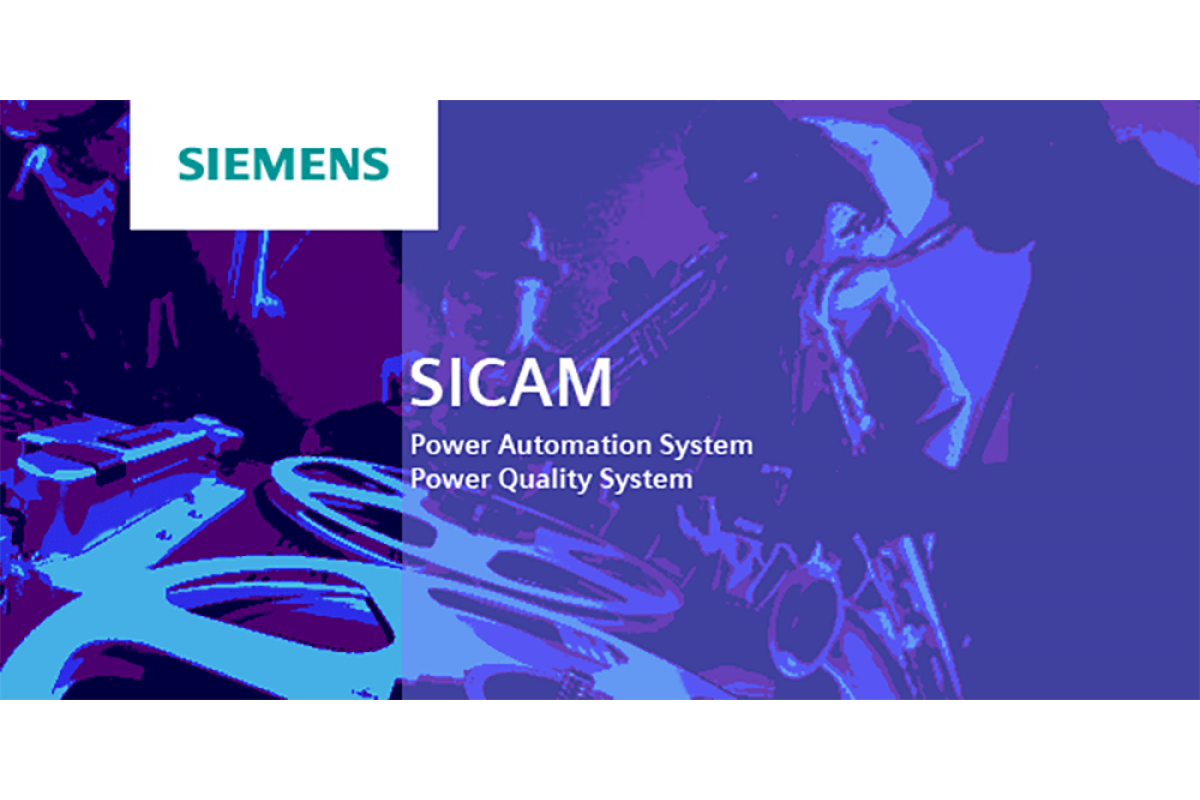 SIEMENS

SICAM

Power Automation System
Power Quality System